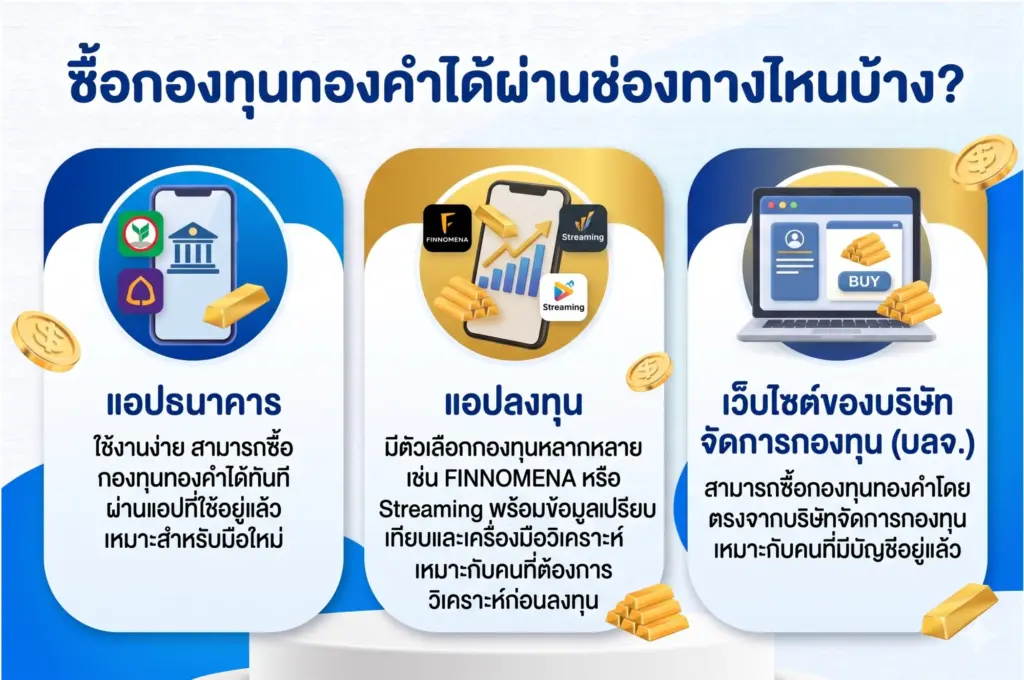 ซื้อกองทุนทองคำได้ผ่านช่องทางไหนบ้าง?

แอปธนาคาร
ใช้งานง่าย สามารถซื้อกองทุนทองคำได้ทันทีผ่านแอปที่ใช้อยู่แล้ว เหมาะสำหรับมือใหม่

FINNOMENA
Streaming
Streaming

แอปลงทุน
มีตัวเลือกกองทุนหลากหลาย เช่น FINNOMENA หรือ Streaming พร้อมข้อมูลเปรียบเทียบและเครื่องมือวิเคราะห์ เหมาะกับคนที่ต้องการวิเคราะห์ก่อนลงทุน

BUY

เว็บไซต์ของบริษัทจัดการกองทุน (บลจ.)
สามารถซื้อกองทุนทองคำโดยตรงจากบริษัทจัดการกองทุน เหมาะกับคนที่มีบัญชีอยู่แล้ว